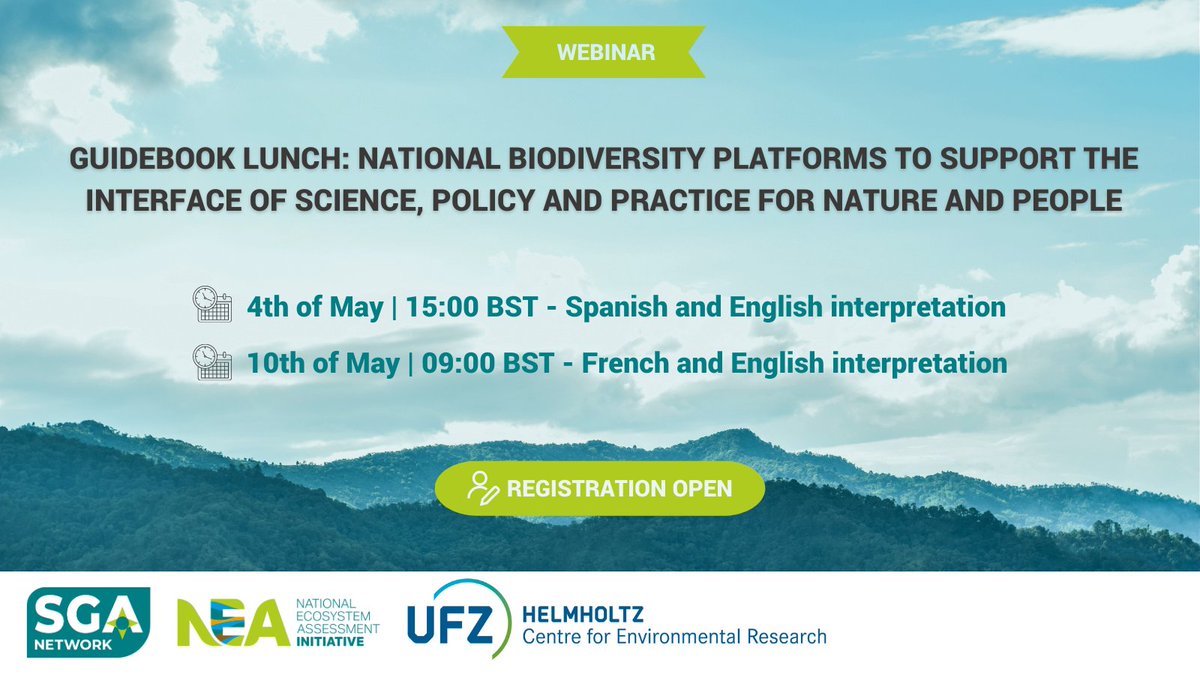 WEBINAR

GUIDEBOOK LUNCH: NATIONAL BIODIVERSITY PLATFORMS TO SUPPORT THE INTERFACE OF SCIENCE, POLICY AND PRACTICE FOR NATURE AND PEOPLE

4th of May | 15:00 BST - Spanish and English interpretation

10th of May | 09:00 BST - French and English interpretation

REGISTRATION OPEN

SGA NETWORK

NEA NATIONAL ECOSYSTEM ASSESSMENT INITIATIVE

UFZ HELMHOLTZ Centre for Environmental Research